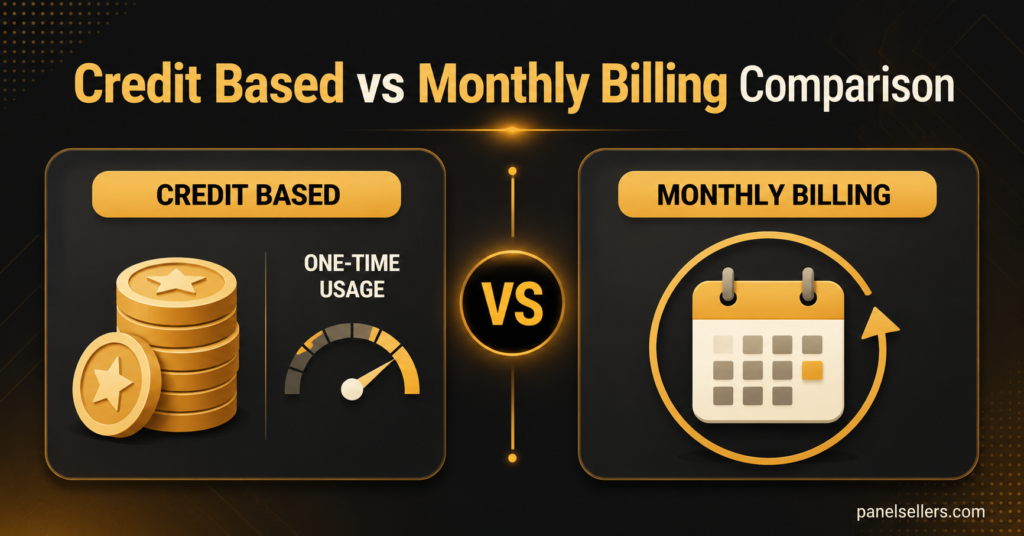 Credit Based vs Monthly Billing Comparison

CREDIT BASED

ONE-TIME USAGE

VS

MONTHLY BILLING

panelsellers.com